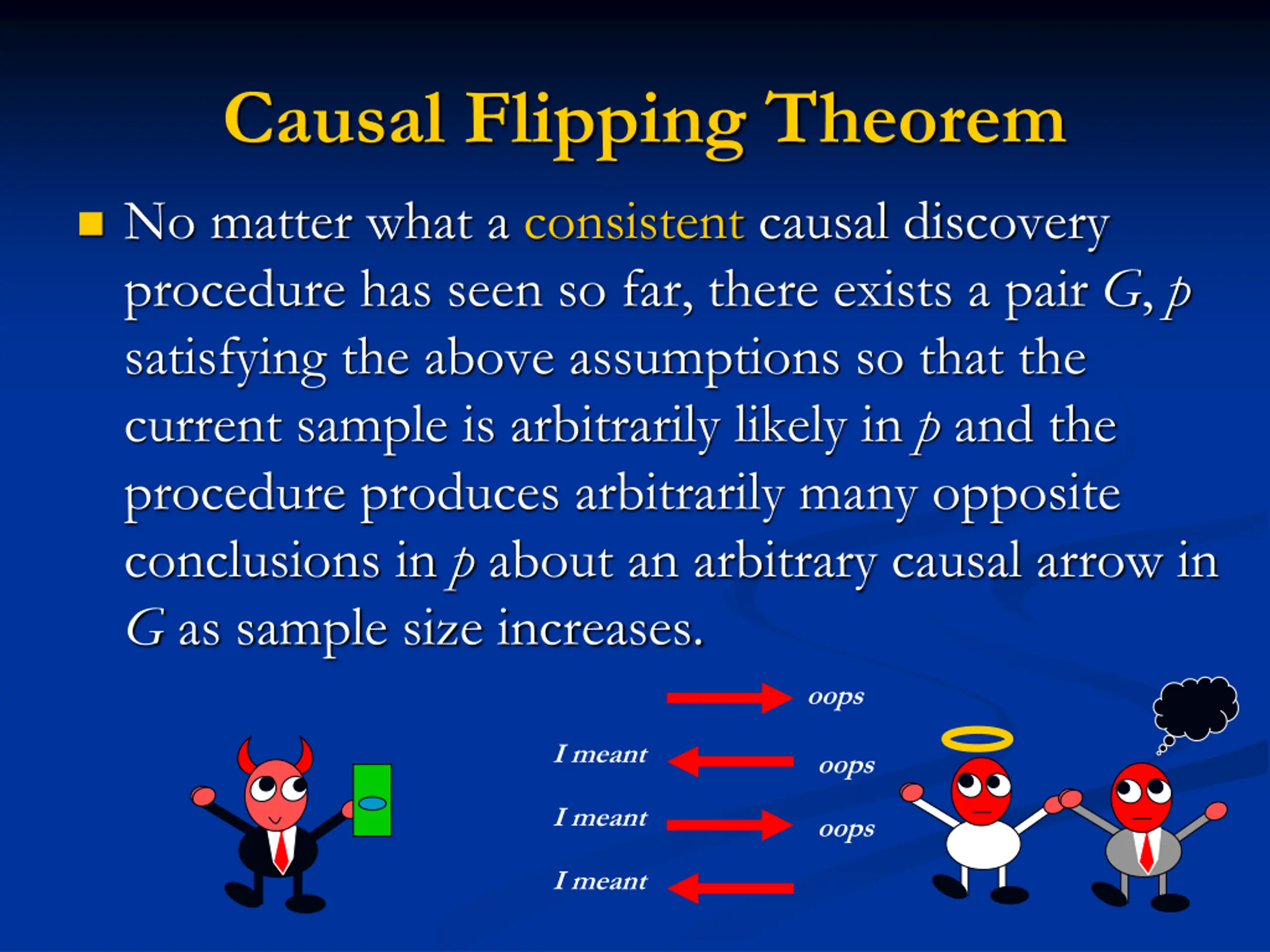 Causal Flipping Theorem

No matter what a consistent causal discovery procedure has seen so far, there exists a pair $G, p$ satisfying the above assumptions so that the current sample is arbitrarily likely in $p$ and the procedure produces arbitrarily many opposite conclusions in $p$ about an arbitrary causal arrow in $G$ as sample size increases.

oops

I meant

oops

I meant

oops

I meant